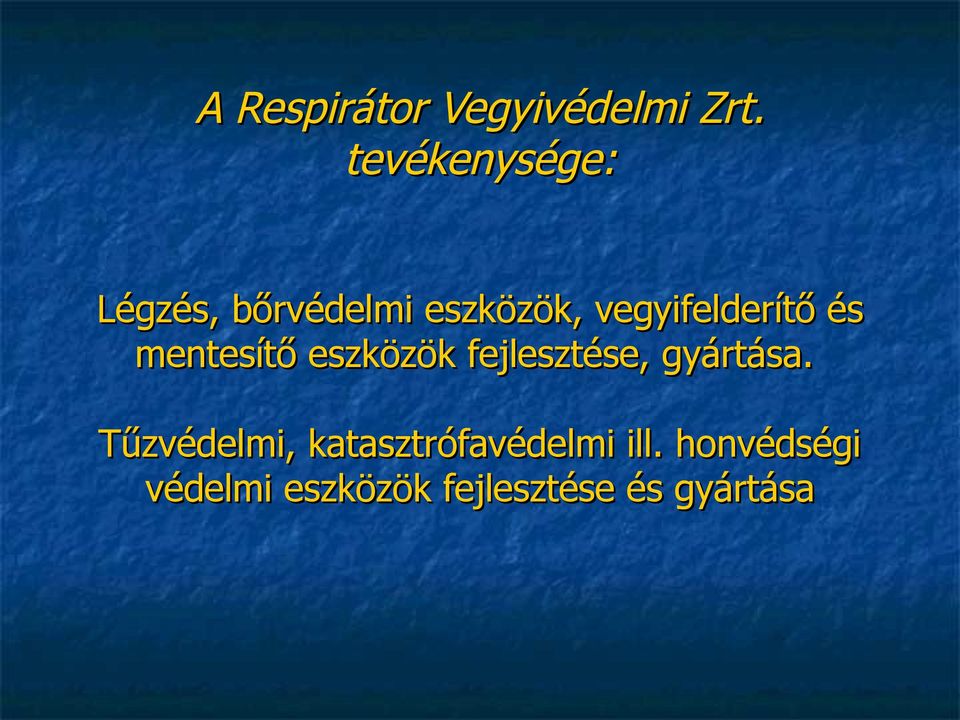 A Respirátor Vegyivédelmi Zrt. tevékenysége:

Légzés, bőrvédelmi eszközök, vegyifelderítő és mentesítő eszközök fejlesztése, gyártása.

Tűzvédelmi, katasztrófavédelmi ill. honvédségi védelmi eszközök fejlesztése és gyártása